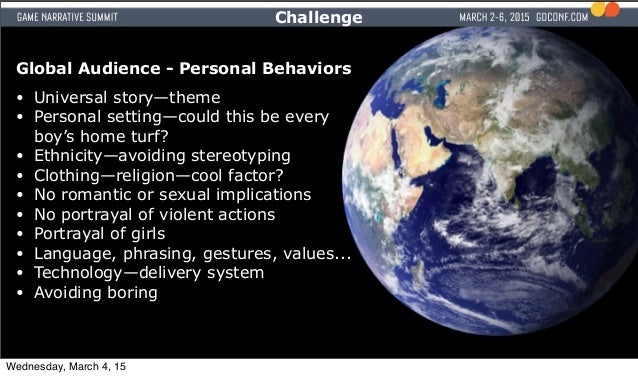 GAME NARRATIVE SUMMIT

Challenge

MARCH 2-6, 2015 GDCONF.COM

Global Audience - Personal Behaviors

• Universal story—theme
• Personal setting—could this be every boy's home turf?
• Ethnicity—avoiding stereotyping
• Clothing—religion—cool factor?
• No romantic or sexual implications
• No portrayal of violent actions
• Portrayal of girls
• Language, phrasing, gestures, values...
• Technology—delivery system
• Avoiding boring

Wednesday, March 4, 15